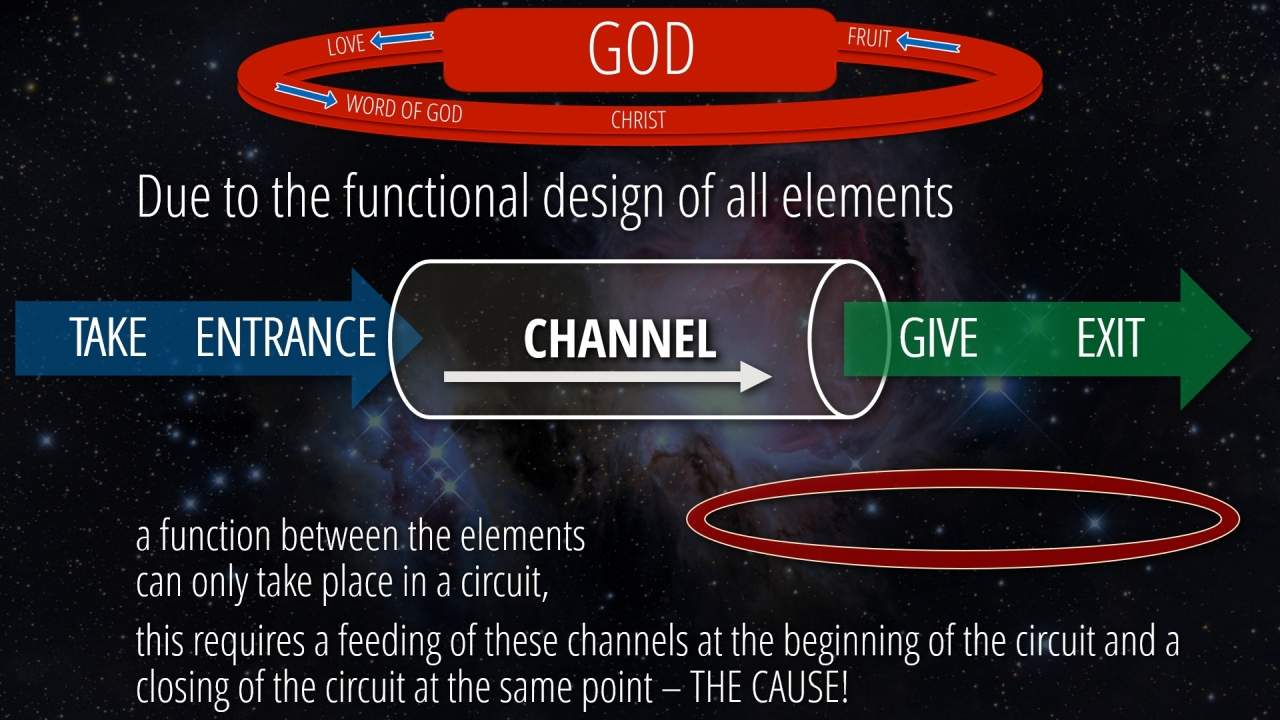 LOVE
GOD
FRUIT
WORD OF GOD
CHRIST

Due to the functional design of all elements

TAKE ENTRANCE
CHANNEL
GIVE EXIT

a function between the elements can only take place in a circuit,

this requires a feeding of these channels at the beginning of the circuit and a closing of the circuit at the same point – THE CAUSE!